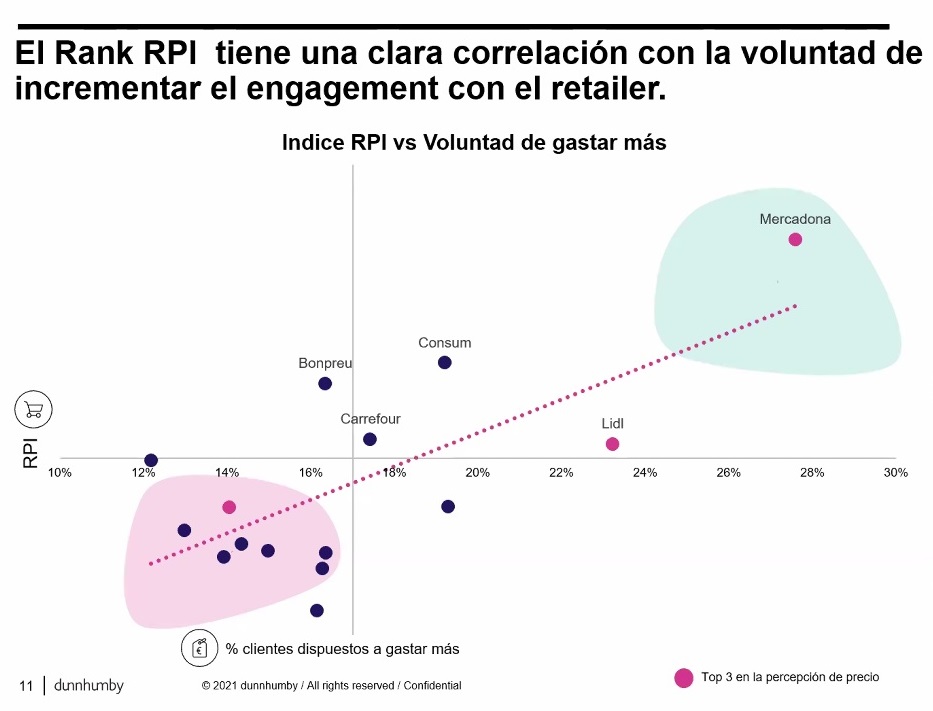 El Rank RPI tiene una clara correlación con la voluntad de incrementar el engagement con el retailer.

Indice RPI vs Voluntad de gastar más

Mercadona

Consum

Bonpreu

Carrefour

Lidl

RPI

10%
12%
14%
16%
18%
20%
22%
24%
26%
28%
30%

% clientes dispuestos a gastar más

Top 3 en la percepción de precio

11 | dunnhumby

© 2021 dunnhumby / All rights reserved / Confidential